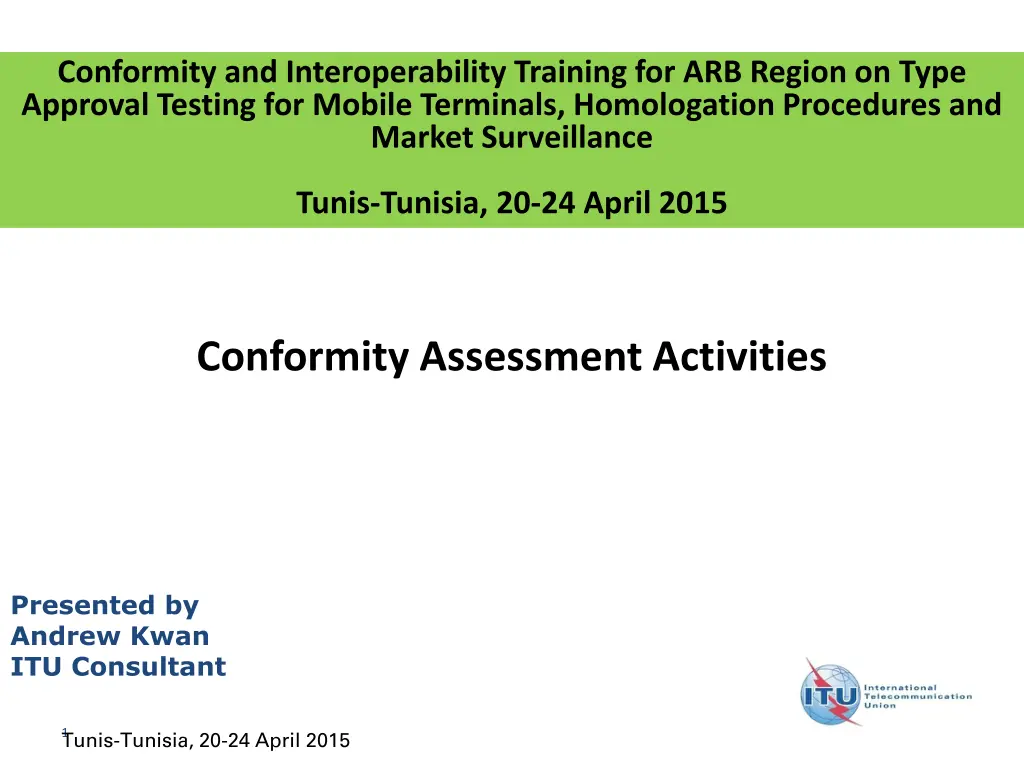 Conformity and Interoperability Training for ARB Region on Type Approval Testing for Mobile Terminals, Homologation Procedures and Market Surveillance

Tunis-Tunisia, 20-24 April 2015

Conformity Assessment Activities

Presented by
Andrew Kwan
ITU Consultant

ITU International Telecommunication Union

1

Tunis-Tunisia, 20-24 April 2015